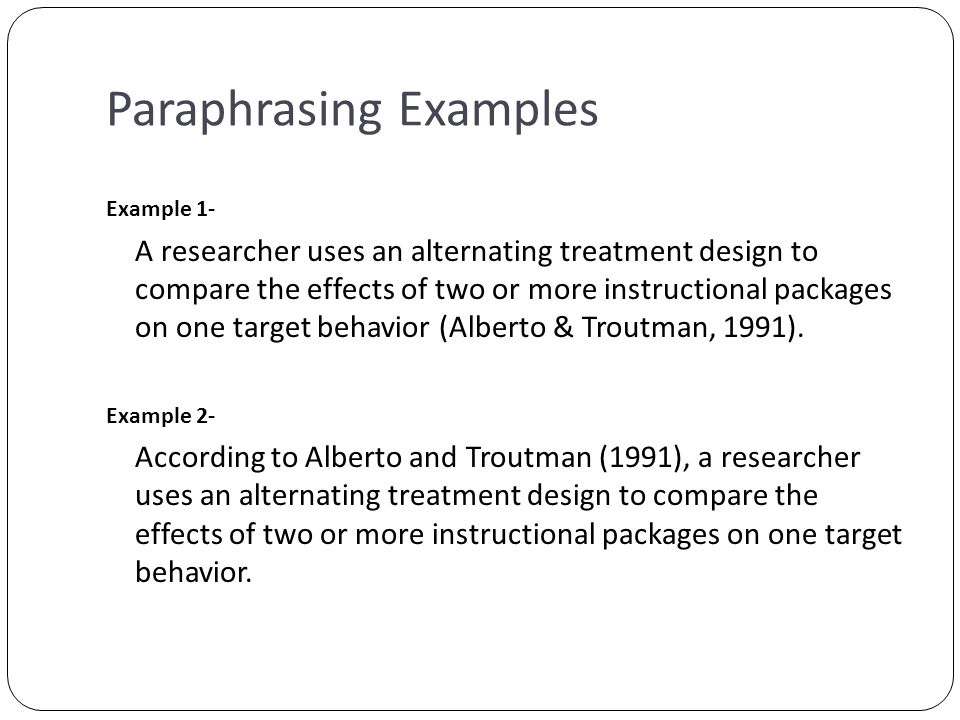 Paraphrasing Examples

Example 1-

A researcher uses an alternating treatment design to compare the effects of two or more instructional packages on one target behavior (Alberto & Troutman, 1991).

Example 2-

According to Alberto and Troutman (1991), a researcher uses an alternating treatment design to compare the effects of two or more instructional packages on one target behavior.